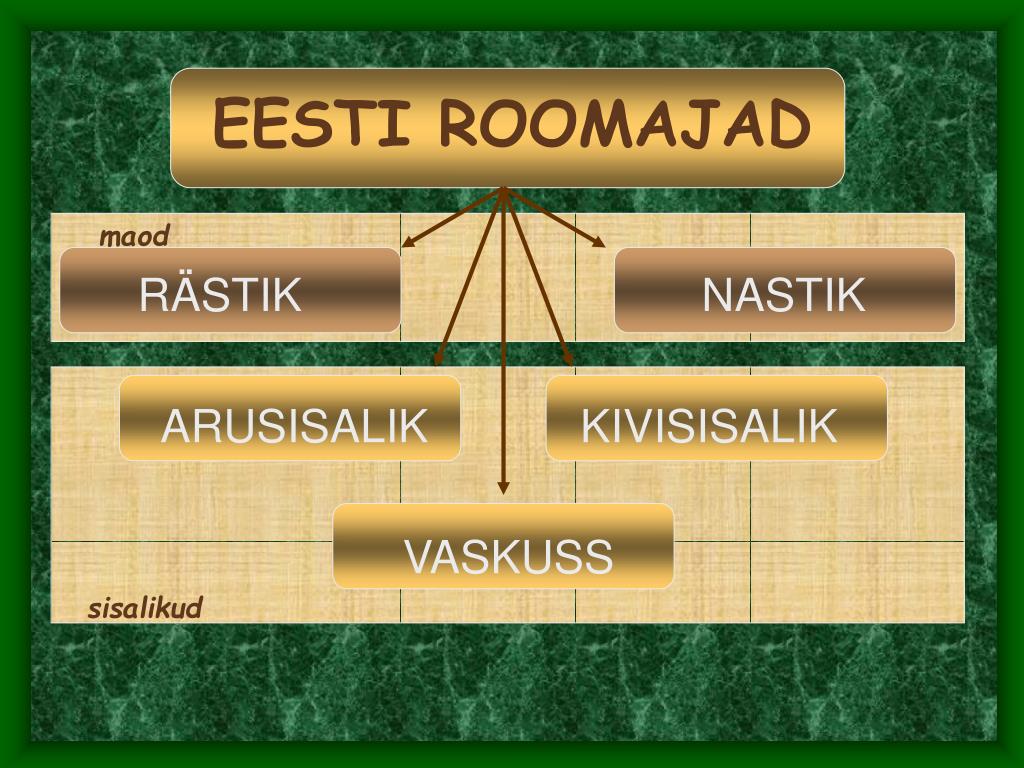 EESTI ROOMAJAD

maod

RÄSTIK

NASTIK

ARUSISALIK

KIVISISALIK

VASKUSS

sisalikud